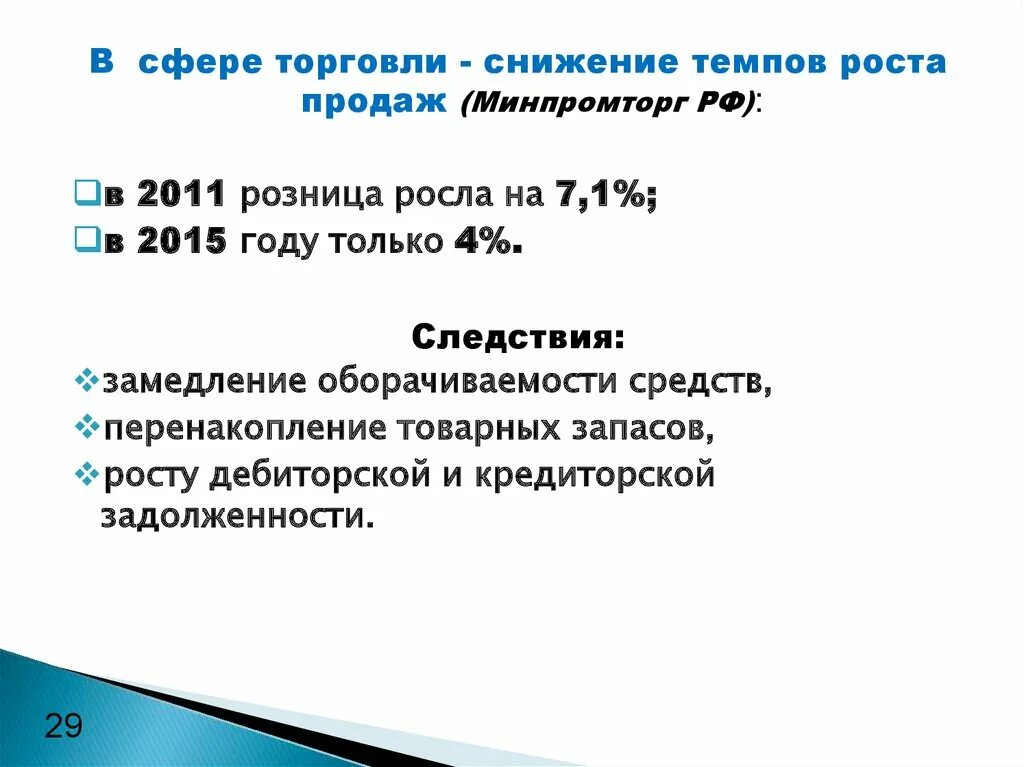 В сфере торговли - снижение темпов роста продаж (Минпромторг РФ):

в 2011 розница росла на 7,1%;
в 2015 году только 4%.

Следствия:
замедление оборачиваемости средств,
перенакопление товарных запасов,
росту дебиторской и кредиторской задолженности.

29